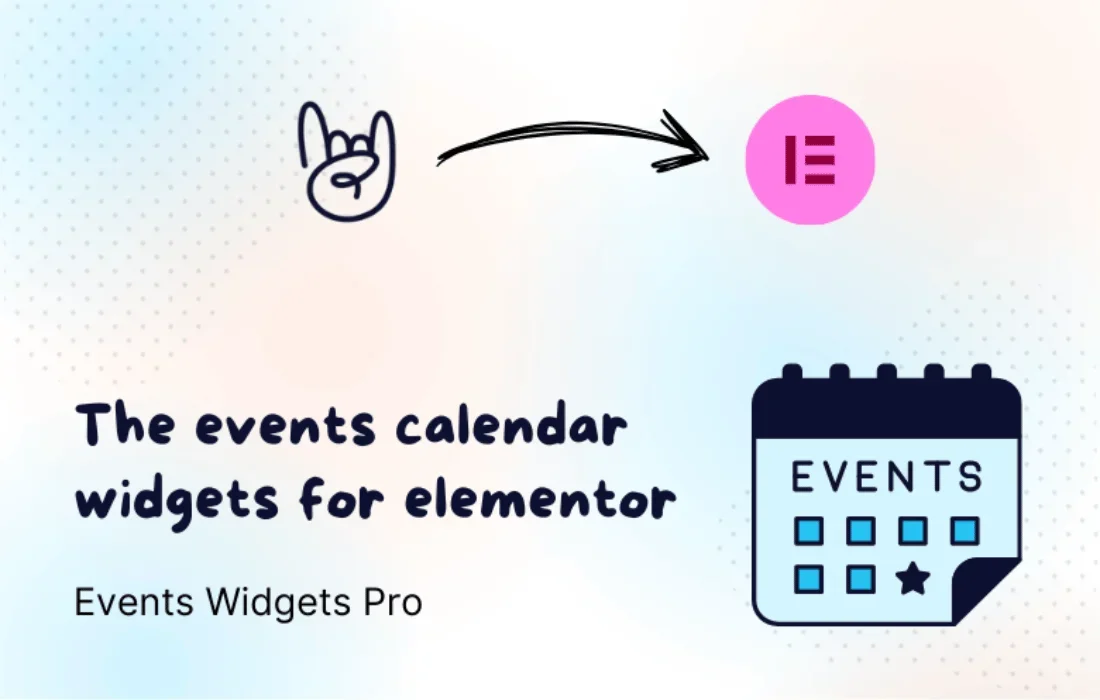 The events calendar widgets for elementor

Events Widgets Pro

EVENTS